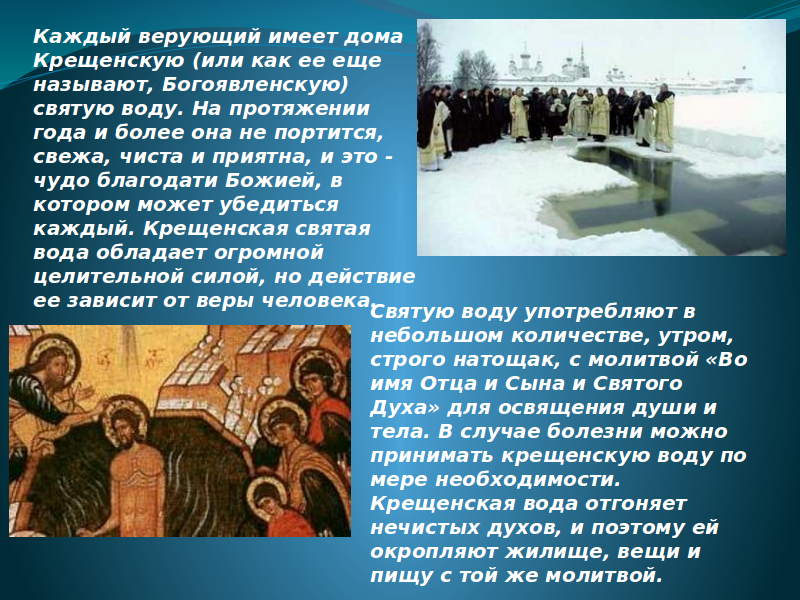 Каждый верующий имеет дома Крещенскую (или как ее еще называют, Богоявленскую) святую воду. На протяжении года и более она не портится, свежа, чиста и приятна, и это - чудо благодати Божией, в котором может убедиться каждый. Крещенская святая вода обладает огромной целительной силой, но действие ее зависит от веры человека.

Святую воду употребляют в небольшом количестве, утром, строго натощак, с молитвой «Во имя Отца и Сына и Святого Духа» для освящения души и тела. В случае болезни можно принимать крещенскую воду по мере необходимости. Крещенская вода отгоняет нечистых духов, и поэтому ей окропляют жилище, вещи и пищу с той же молитвой.